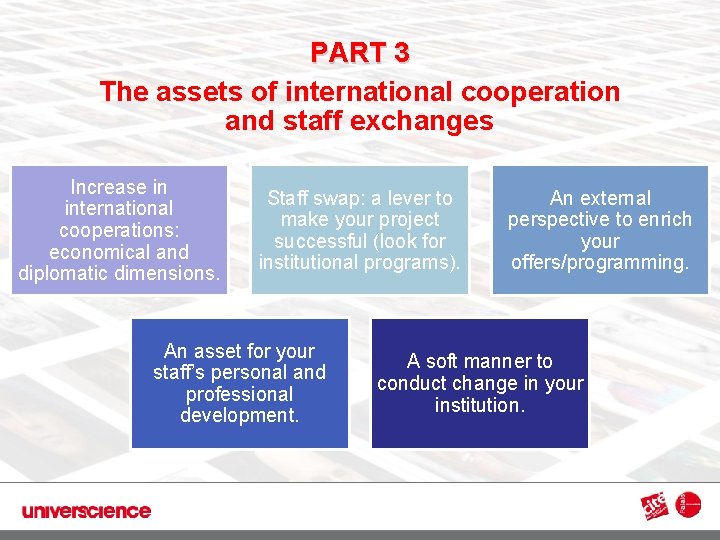 PART 3

The assets of international cooperation and staff exchanges

Increase in international cooperations: economical and diplomatic dimensions.

Staff swap: a lever to make your project successful (look for institutional programs).

An external perspective to enrich your offers/programming.

An asset for your staff's personal and professional development.

A soft manner to conduct change in your institution.

universcience

cité

Palais